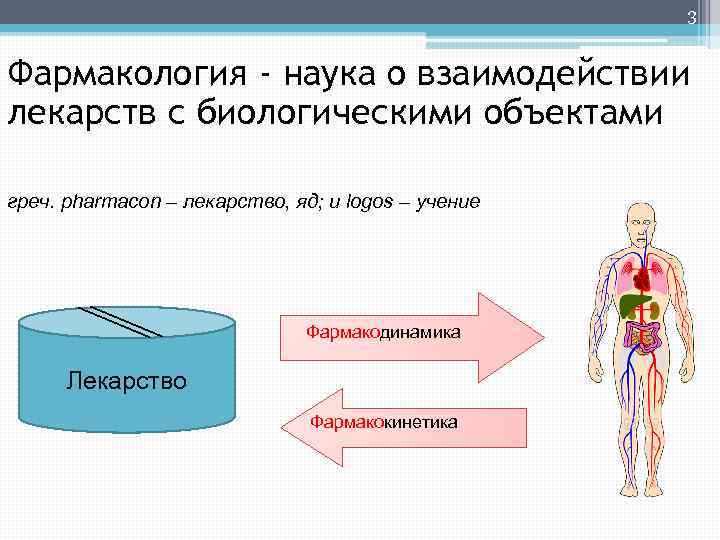 3

Фармакология - наука о взаимодействии лекарств с биологическими объектами

греч. pharmacon – лекарство, яд; и logos – учение

Лекарство

Фармакодинамика

Фармакокинетика